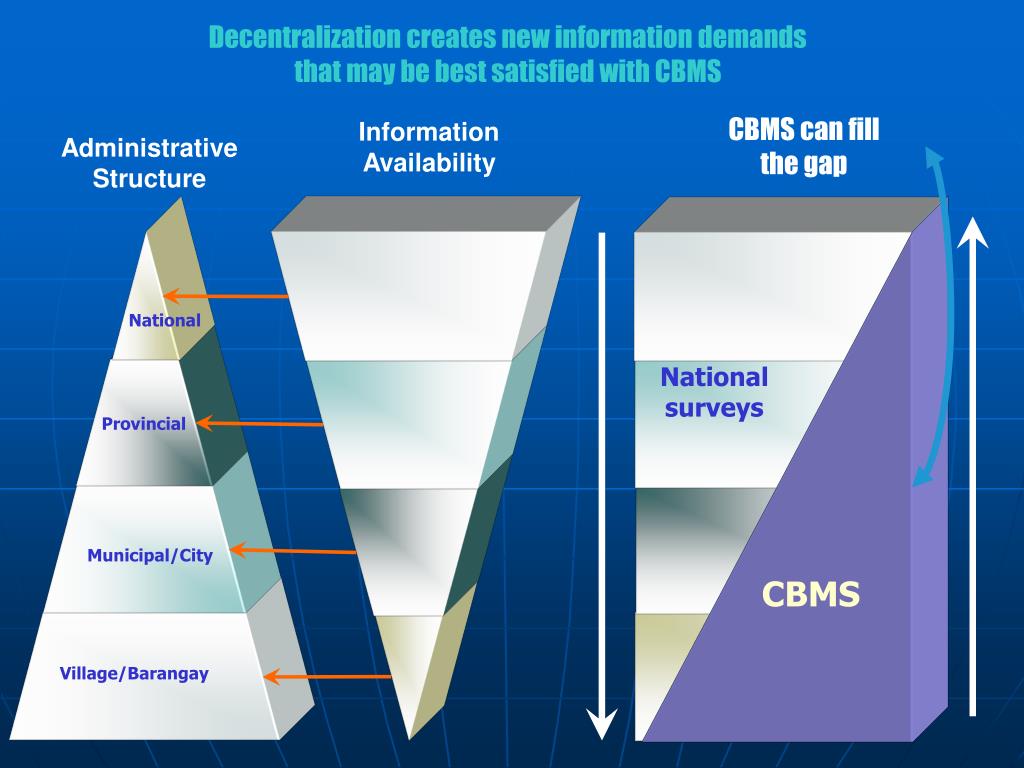 Decentralization creates new information demands that may be best satisfied with CBMS

Administrative Structure

Information Availability

CBMS can fill the gap

National

Provincial

Municipal/City

Village/Barangay

National surveys

CBMS